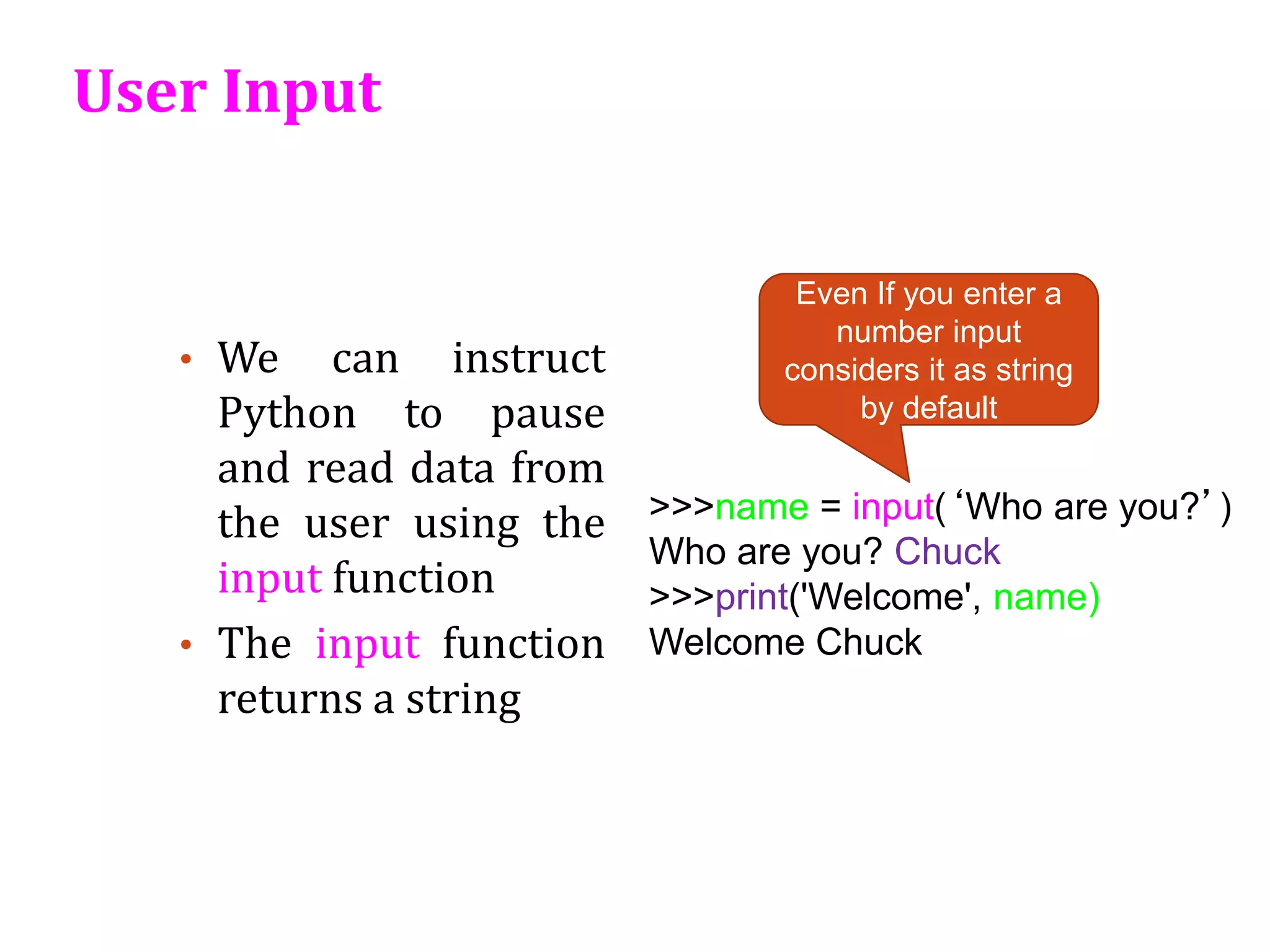 User Input

• We can instruct Python to pause and read data from the user using the input function

• The input function returns a string

Even If you enter a number input considers it as string by default

>>>name = input( ‘Who are you?’ )
Who are you? Chuck
>>>print('Welcome', name)
Welcome Chuck